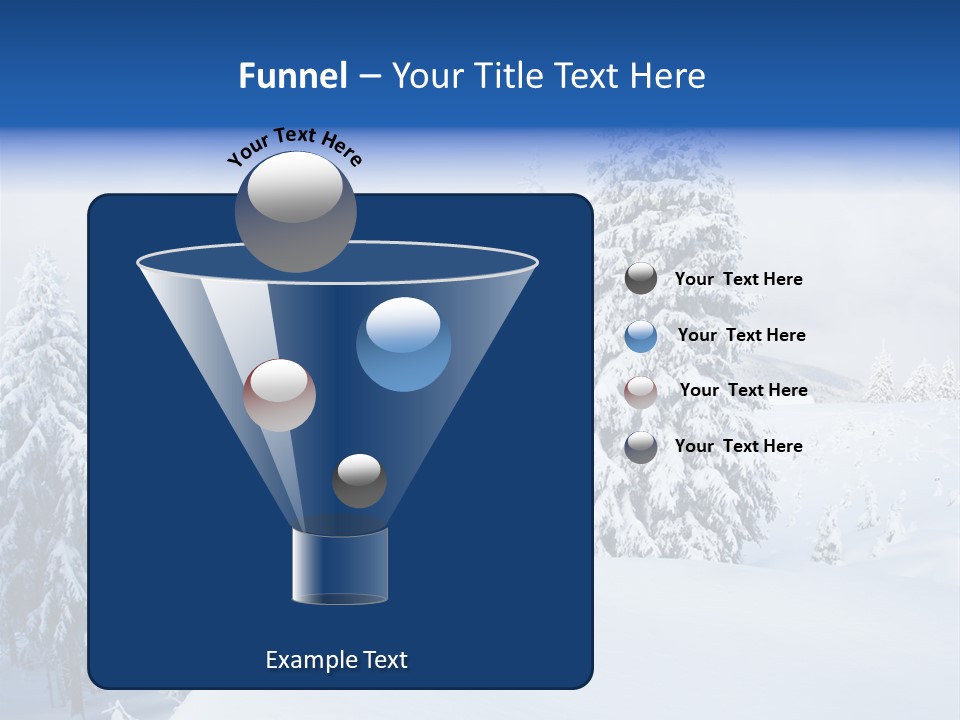 Funnel – Your Title Text Here

Your Text Here

Your Text Here

Your Text Here

Your Text Here

Your Text Here

Example Text